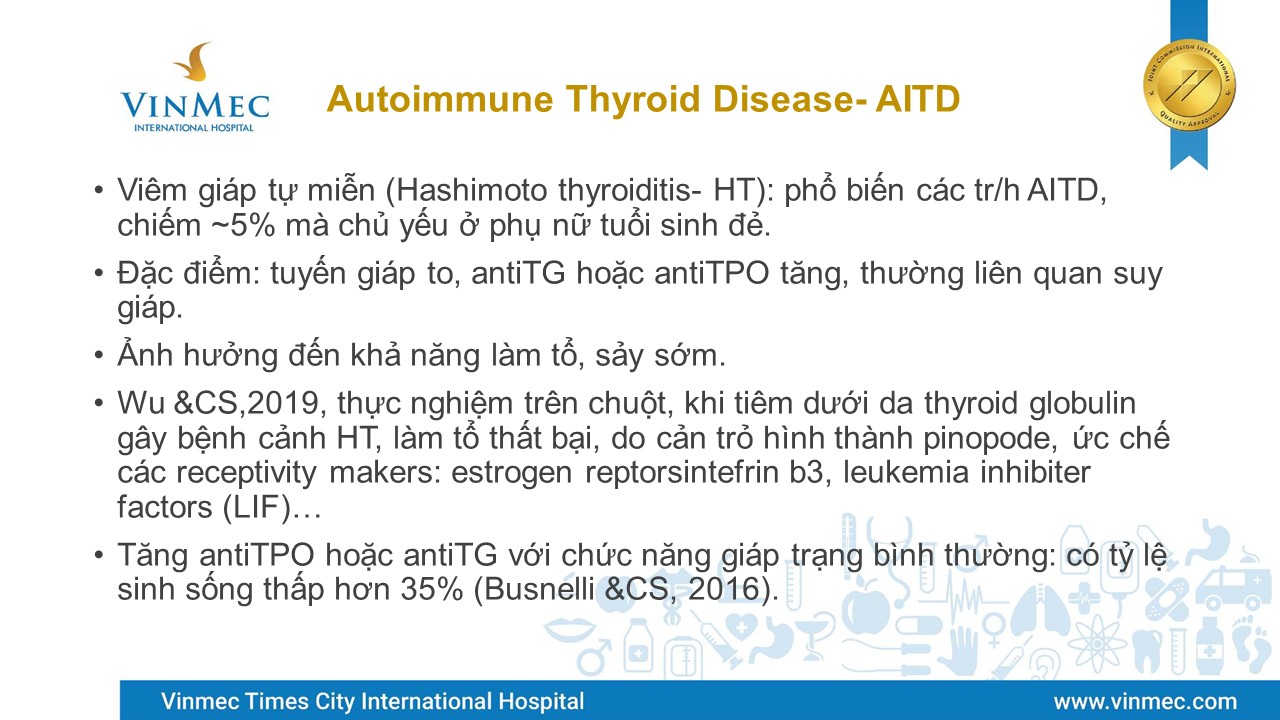 VINMEC
INTERNATIONAL HOSPITAL

Autoimmune Thyroid Disease- AITD

JOINT COMMISSION INTERNATIONAL
QUALITY APPROVAL

• Viêm giáp tự miễn (Hashimoto thyroiditis- HT): phổ biến các tr/h AITD, chiếm ~5% mà chủ yếu ở phụ nữ tuổi sinh đẻ.

• Đặc điểm: tuyến giáp to, antiTG hoặc antiTPO tăng, thường liên quan suy giáp.

• Ảnh hưởng đến khả năng làm tổ, sảy sớm.

• Wu &CS,2019, thực nghiệm trên chuột, khi tiêm dưới da thyroid globulin gây bệnh cảnh HT, làm tổ thất bại, do cản trở hình thành pinopode, ức chế các receptivity makers: estrogen reptorsintefrin b3, leukemia inhibiter factors (LIF)…

• Tăng antiTPO hoặc antiTG với chức năng giáp trạng bình thường: có tỷ lệ sinh sống thấp hơn 35% (Busnelli &CS, 2016).

Vinmec Times City International Hospital
www.vinmec.com